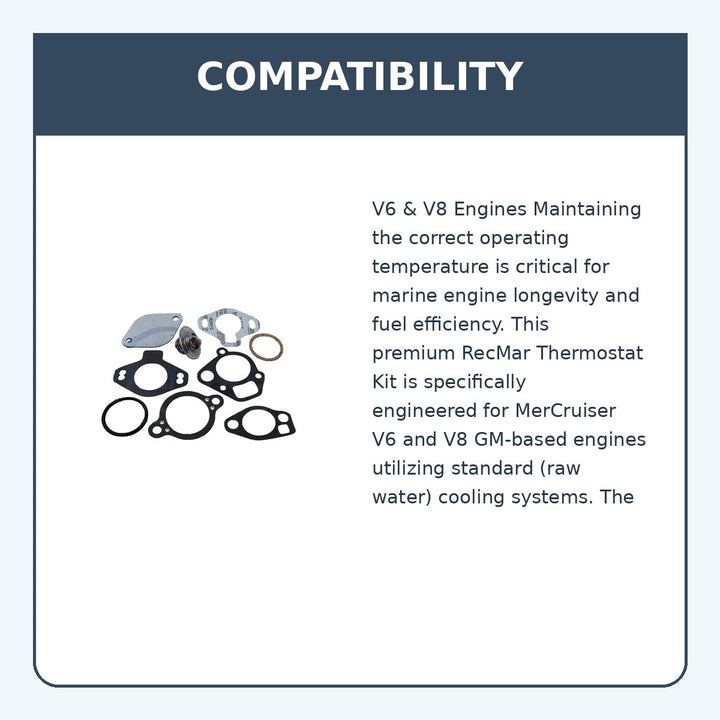 COMPATIBILITY

V6 & V8 Engines Maintaining the correct operating temperature is critical for marine engine longevity and fuel efficiency. This premium RecMar Thermostat Kit is specifically engineered for MerCruiser V6 and V8 GM-based engines utilizing standard (raw water) cooling systems. The